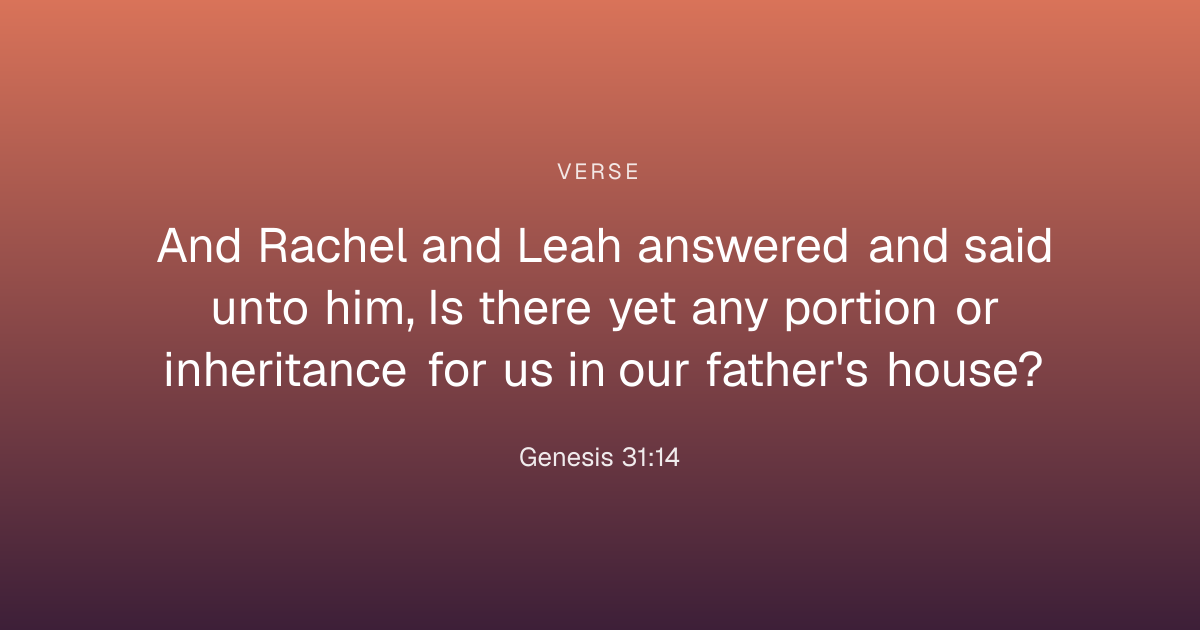 VERSE

And Rachel and Leah answered and said unto him, Is there yet any portion or inheritance for us in our father's house?

Genesis 31:14